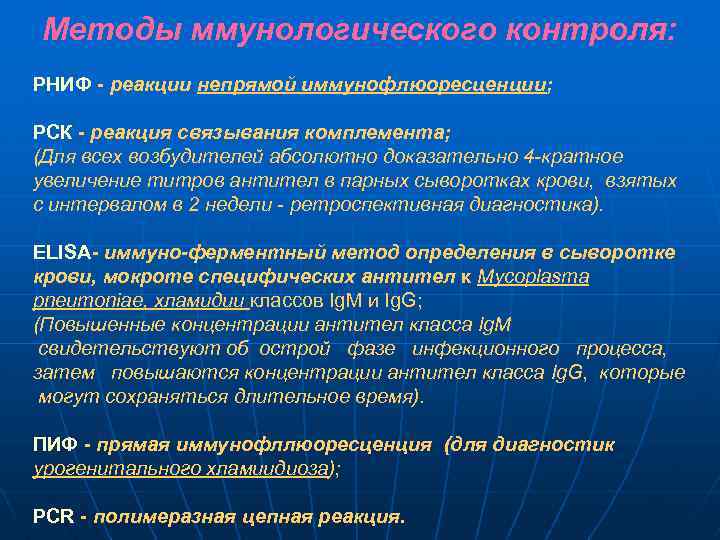 Методы ммунологического контроля:

РНИФ - реакции непрямой иммунофлюоресценции;

РСК - реакция связывания комплемента;
(Для всех возбудителей абсолютно доказательно 4-кратное увеличение титров антител в парных сыворотках крови, взятых с интервалом в 2 недели - ретроспективная диагностика).

ELISA- иммуно-ферментный метод определения в сыворотке крови, мокроте специфических антител к Mycoplasma pneumoniae, хламидии классов IgM и IgG;
(Повышенные концентрации антител класса IgM свидетельствуют об острой фазе инфекционного процесса, затем повышаются концентрации антител класса IgG, которые могут сохраняться длительное время).

ПИФ - прямая иммунофллюоресценция (для диагностик урогенитального хламидиоза);

PCR - полимеразная цепная реакция.